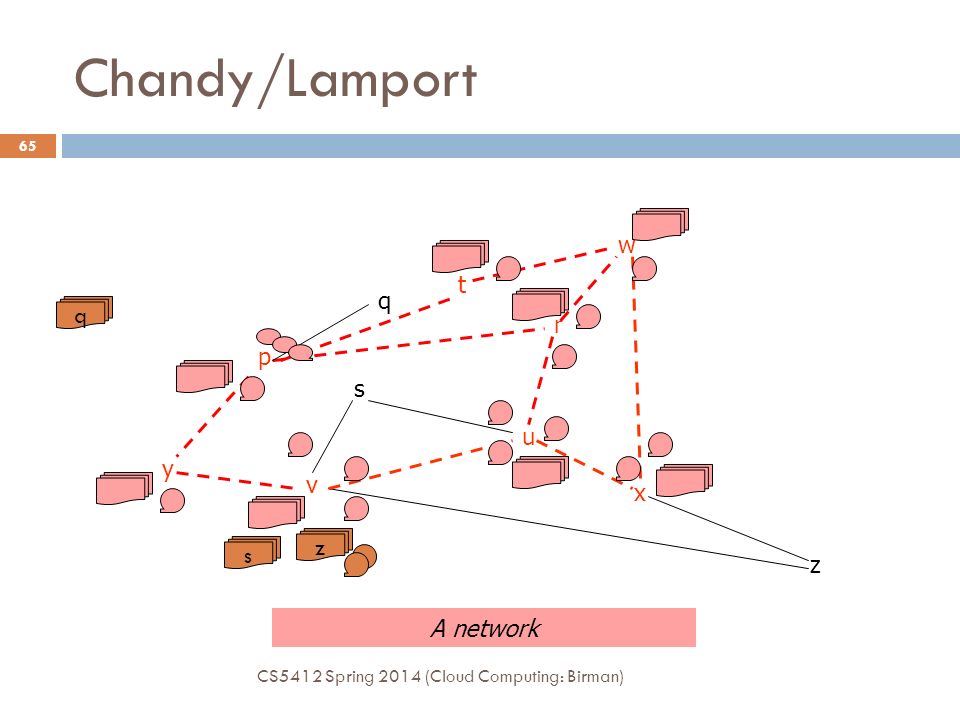 Chandy/Lamport

65

w
t
q
q
r
p
s
u
y
v
x
s
z
z

A network

CS5412 Spring 2014 (Cloud Computing: Birman)